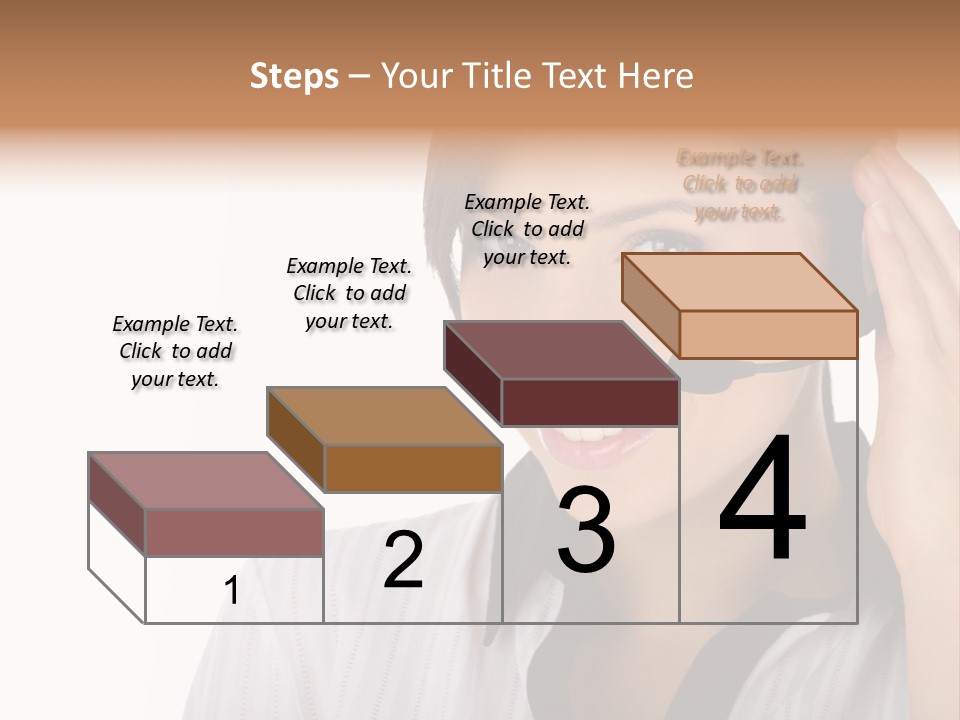 Steps – Your Title Text Here

Example Text. Click to add your text.

Example Text. Click to add your text.

Example Text. Click to add your text.

Example Text. Click to add your text.

1

2

3

4